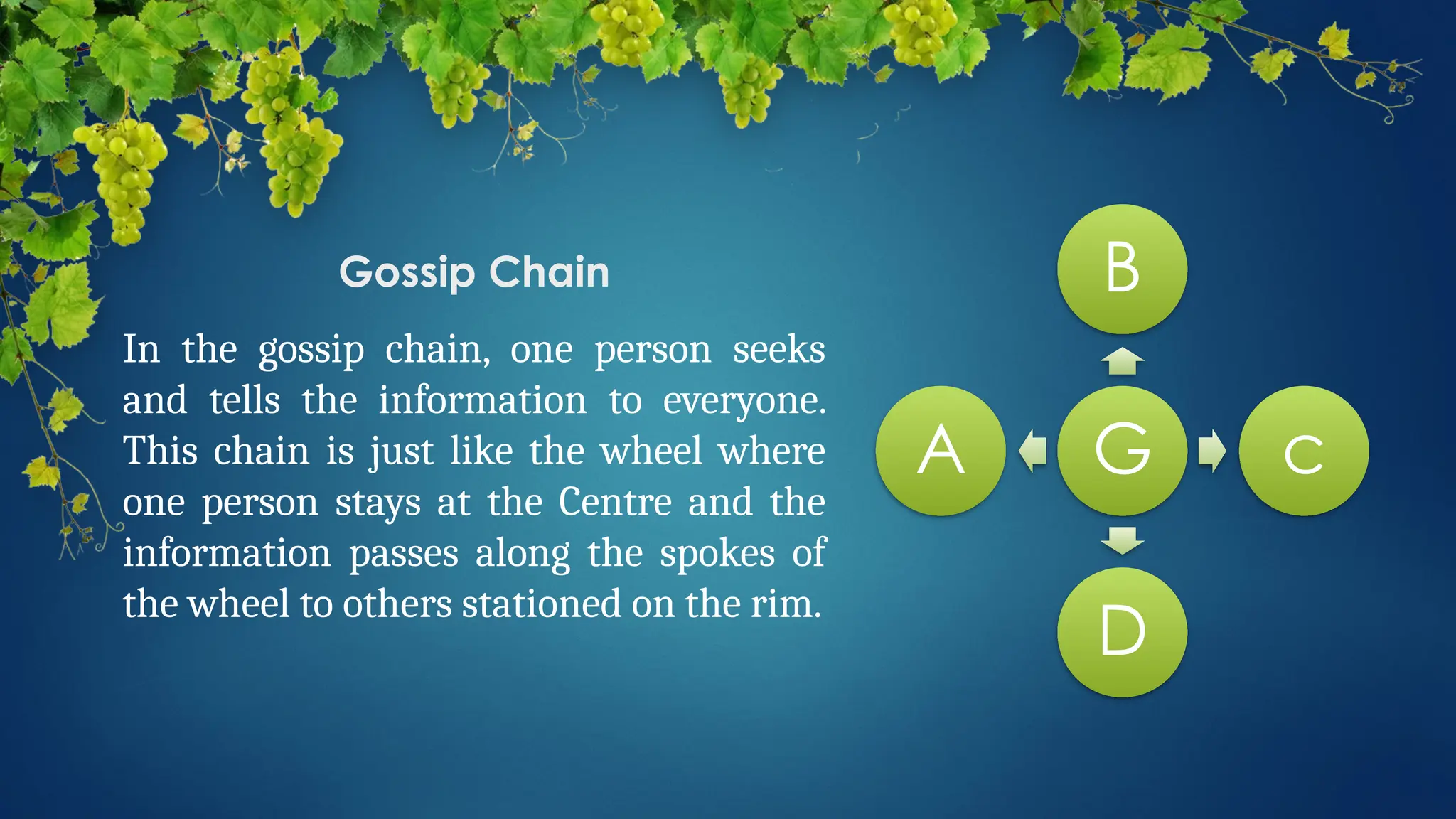 Gossip Chain

In the gossip chain, one person seeks and tells the information to everyone. This chain is just like the wheel where one person stays at the Centre and the information passes along the spokes of the wheel to others stationed on the rim.

B

A

G

C

D